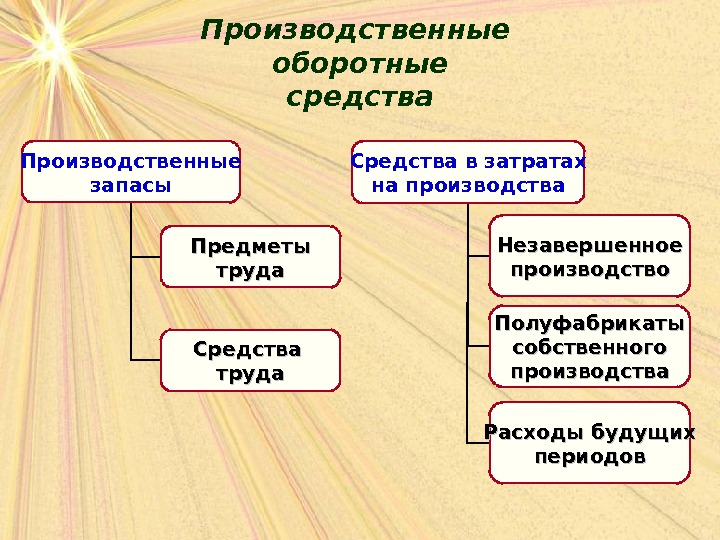 Производственные оборотные средства

Производственные запасы

Предметы труда

Средства труда

Средства в затратах на производства

Незавершенное производство

Полуфабрикаты собственного производства

Расходы будущих периодов